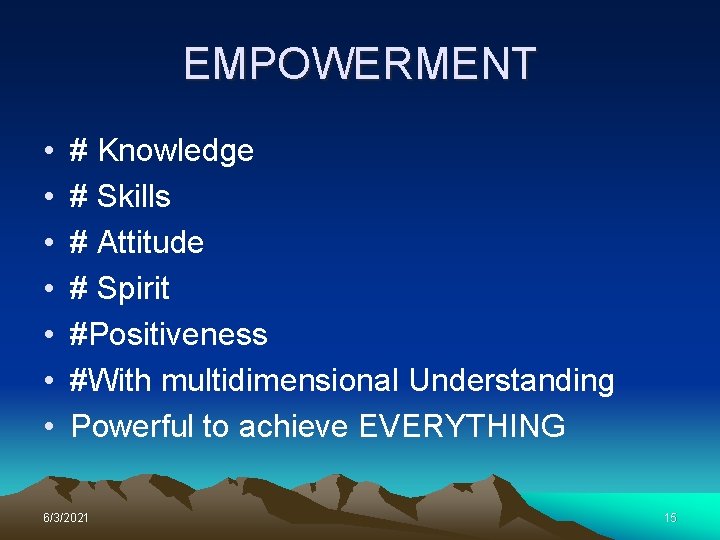 EMPOWERMENT

• # Knowledge
• # Skills
• # Attitude
• # Spirit
• #Positiveness
• #With multidimensional Understanding
• Powerful to achieve EVERYTHING

6/3/2021

15